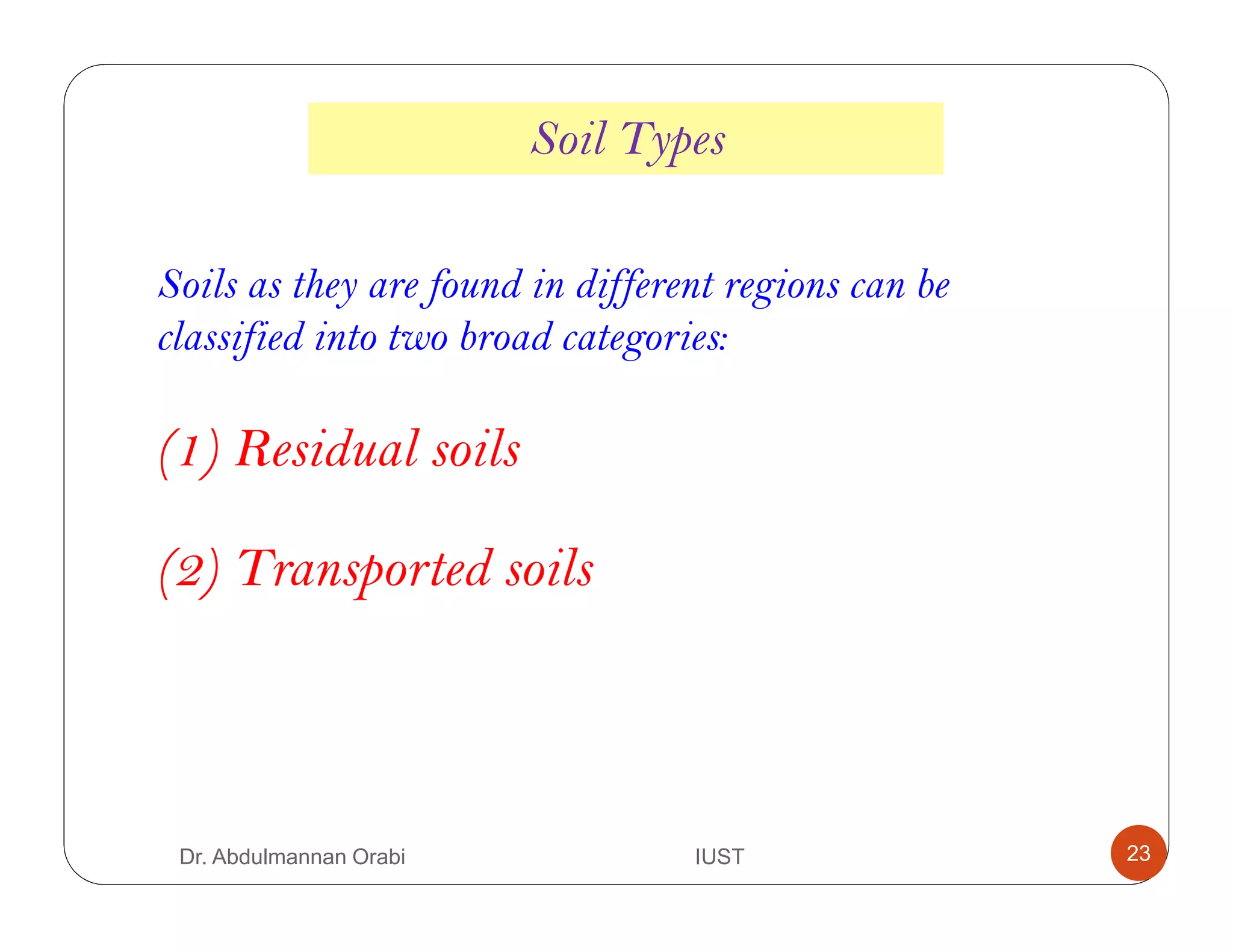 Soil Types

Soils as they are found in different regions can be classified into two broad categories:

(1) Residual soils

(2) Transported soils

Dr. Abdulmannan Orabi

IUST

23